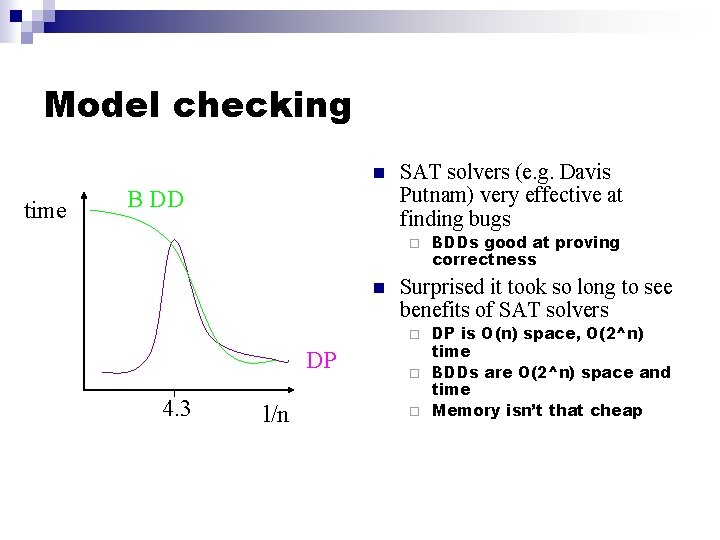 Model checking

time

B DD

DP

4.3

l/n

SAT solvers (e.g. Davis Putnam) very effective at finding bugs

BDDs good at proving correctness

Surprised it took so long to see benefits of SAT solvers

DP is O(n) space, O(2^n) time

BDDs are O(2^n) space and time

Memory isn't that cheap